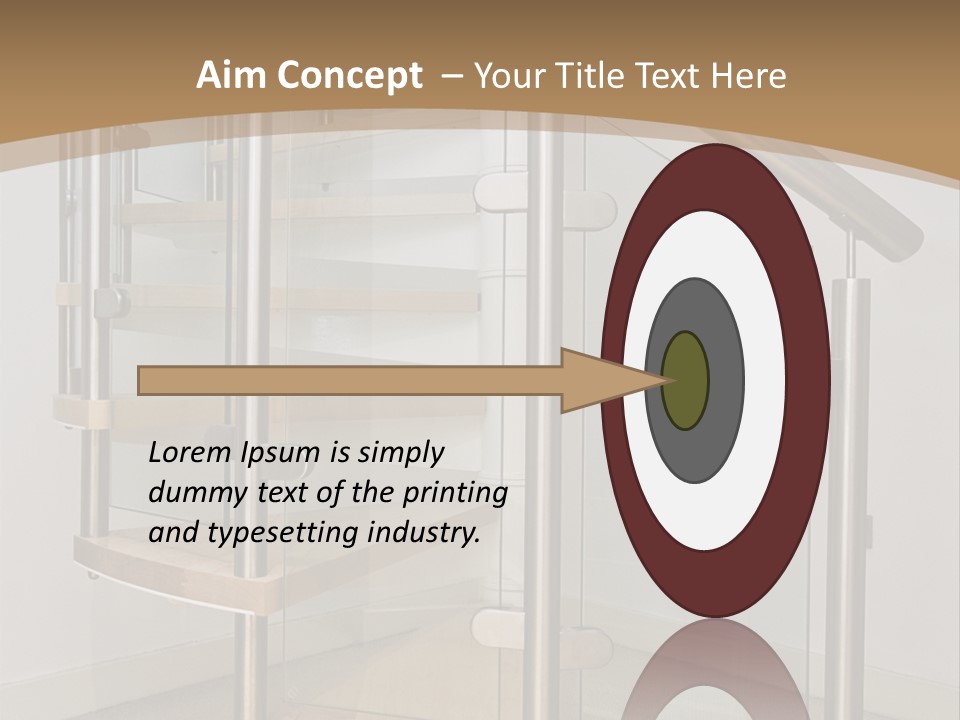 Aim Concept – Your Title Text Here

Lorem Ipsum is simply dummy text of the printing and typesetting industry.